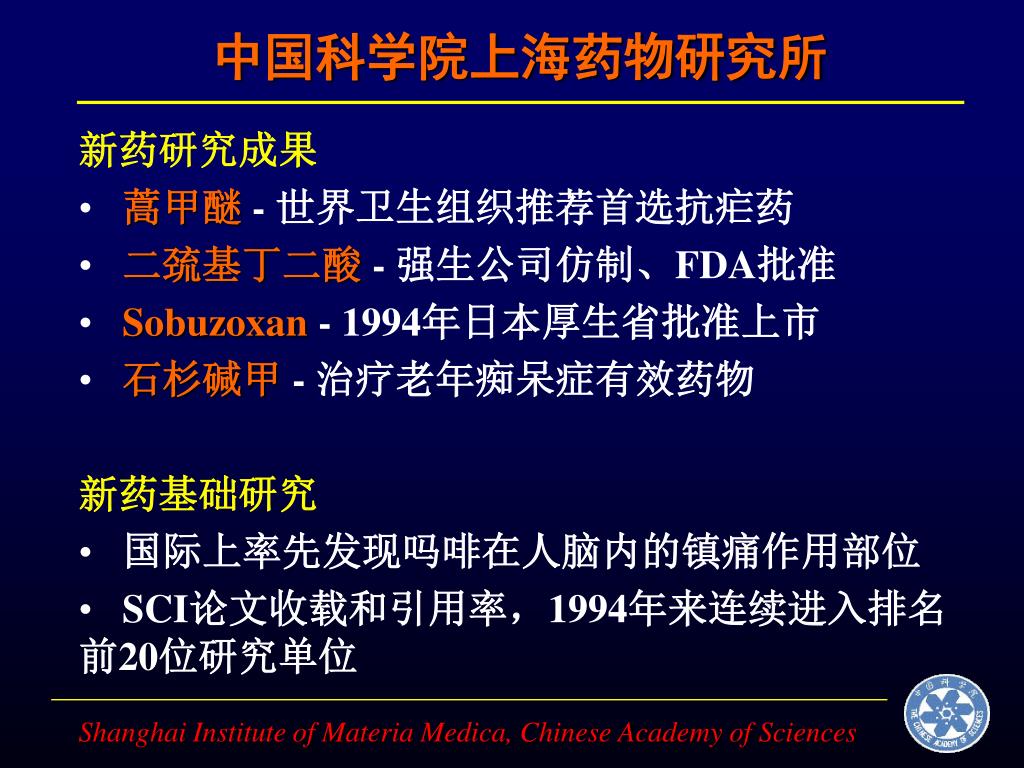 中国科学院上海药物研究所

新药研究成果

• 蒿甲醚 - 世界卫生组织推荐首选抗疟药

• 二巯基丁二酸 - 强生公司仿制、FDA批准

• Sobuzoxan - 1994年日本厚生省批准上市

• 石杉碱甲 - 治疗老年痴呆症有效药物

新药基础研究

• 国际上率先发现吗啡在人脑内的镇痛作用部位

• SCI论文收载和引用率，1994年来连续进入排名前20位研究单位

Shanghai Institute of Materia Medica, Chinese Academy of Sciences

中国科学院 THE CHINESE ACADEMY OF SCIENCES